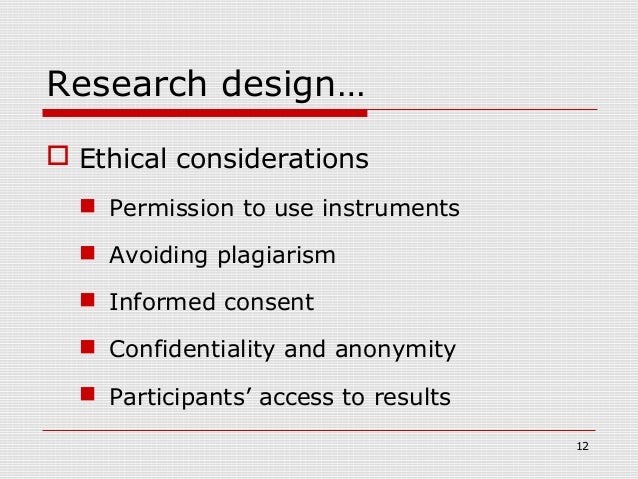 Research design…

Ethical considerations

Permission to use instruments

Avoiding plagiarism

Informed consent

Confidentiality and anonymity

Participants’ access to results

12